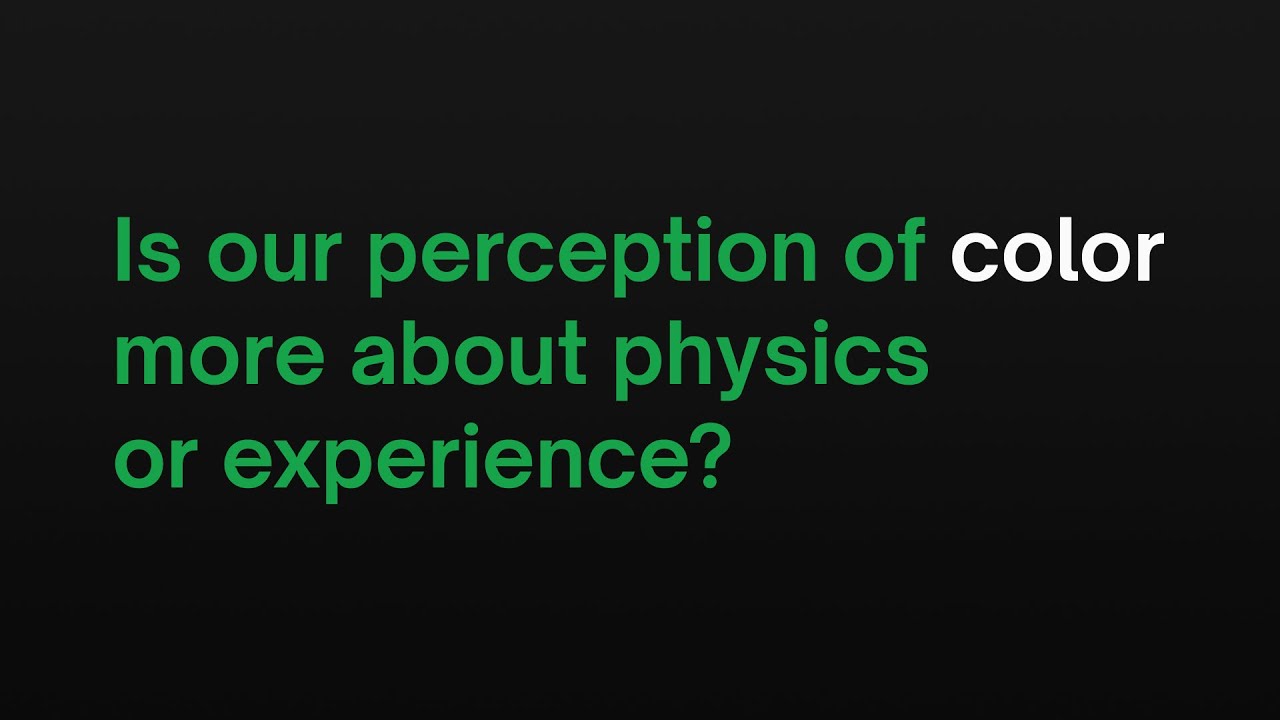 Is our perception of color more about physics or experience?